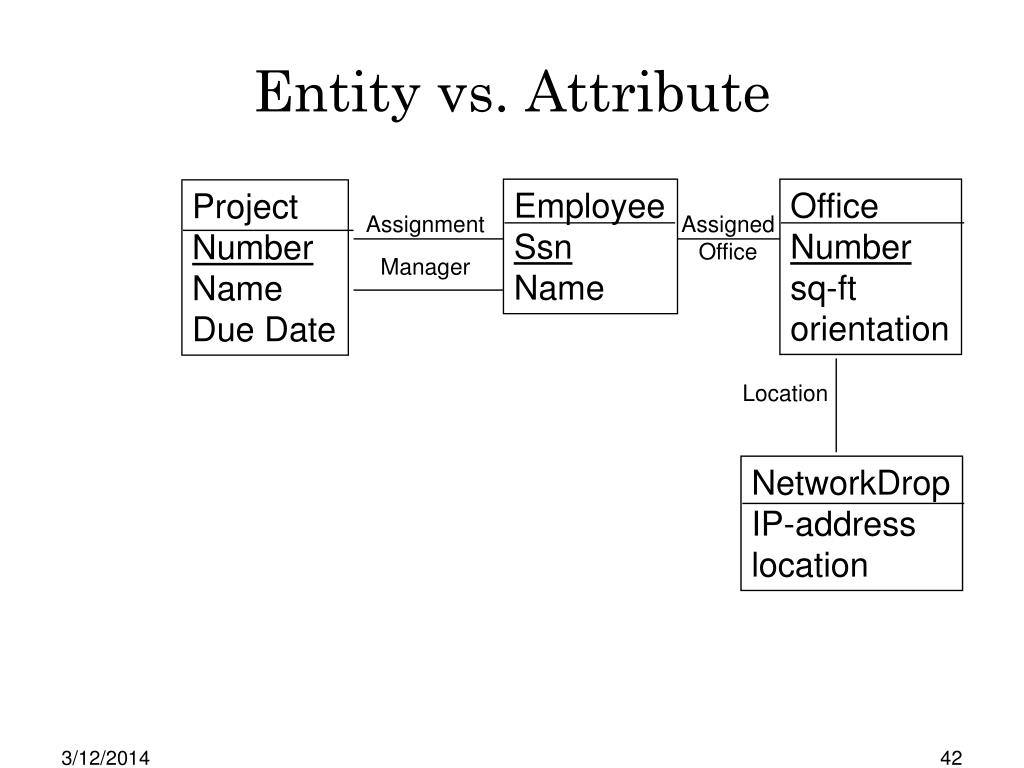 Entity vs. Attribute

Project
Number
Name
Due Date

Assignment

Manager

Employee
Ssn
Name

Assigned Office

Office
Number
sq-ft
orientation

Location

NetworkDrop
IP-address
location

3/12/2014

42